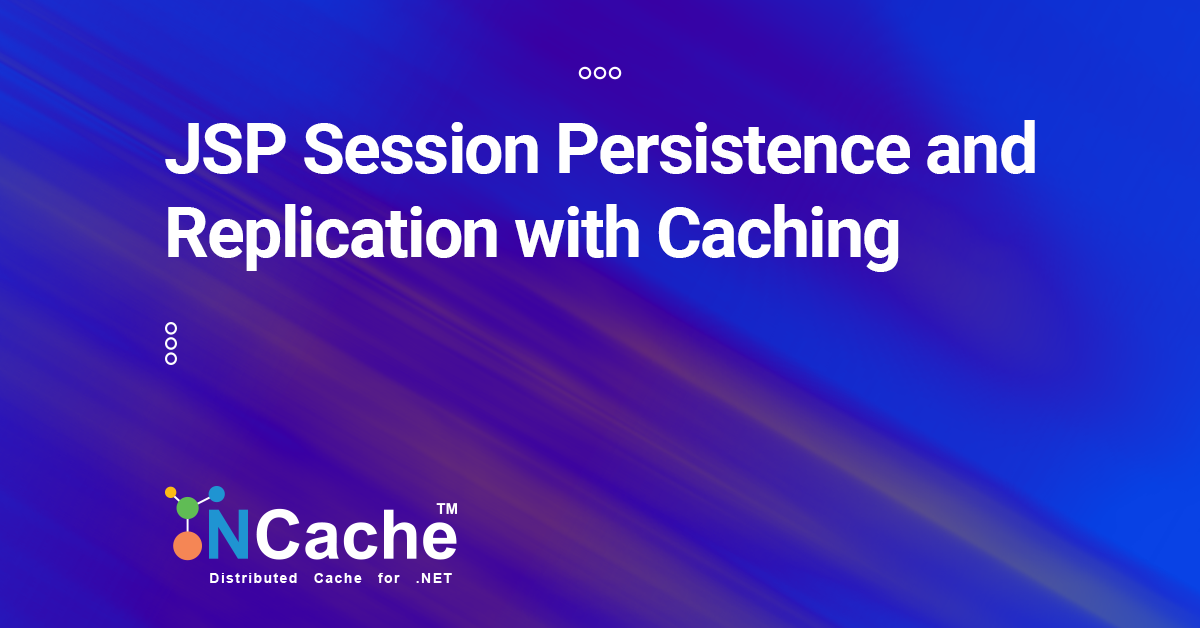 JSP Session Persistence and Replication with Caching

NCache™
Distributed Cache for .NET